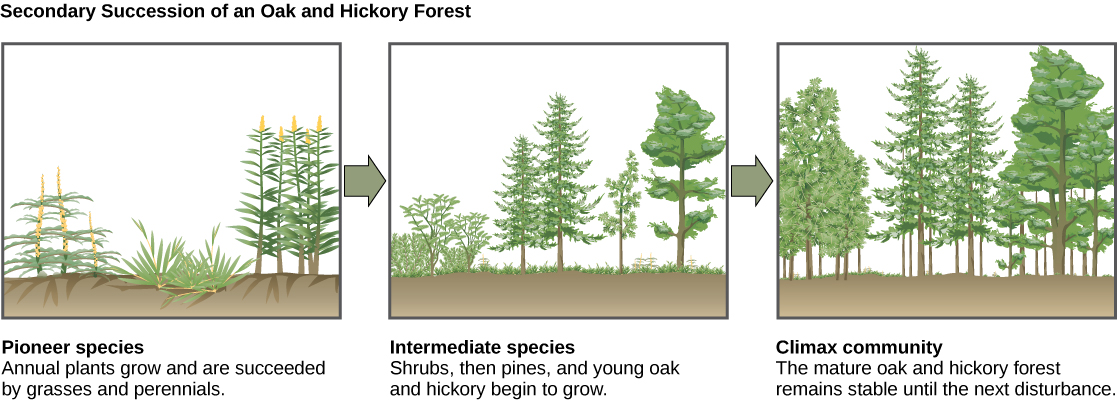 Secondary Succession of an Oak and Hickory Forest

Pioneer species
Annual plants grow and are succeeded by grasses and perennials.

Intermediate species
Shrubs, then pines, and young oak and hickory begin to grow.

Climax community
The mature oak and hickory forest remains stable until the next disturbance.